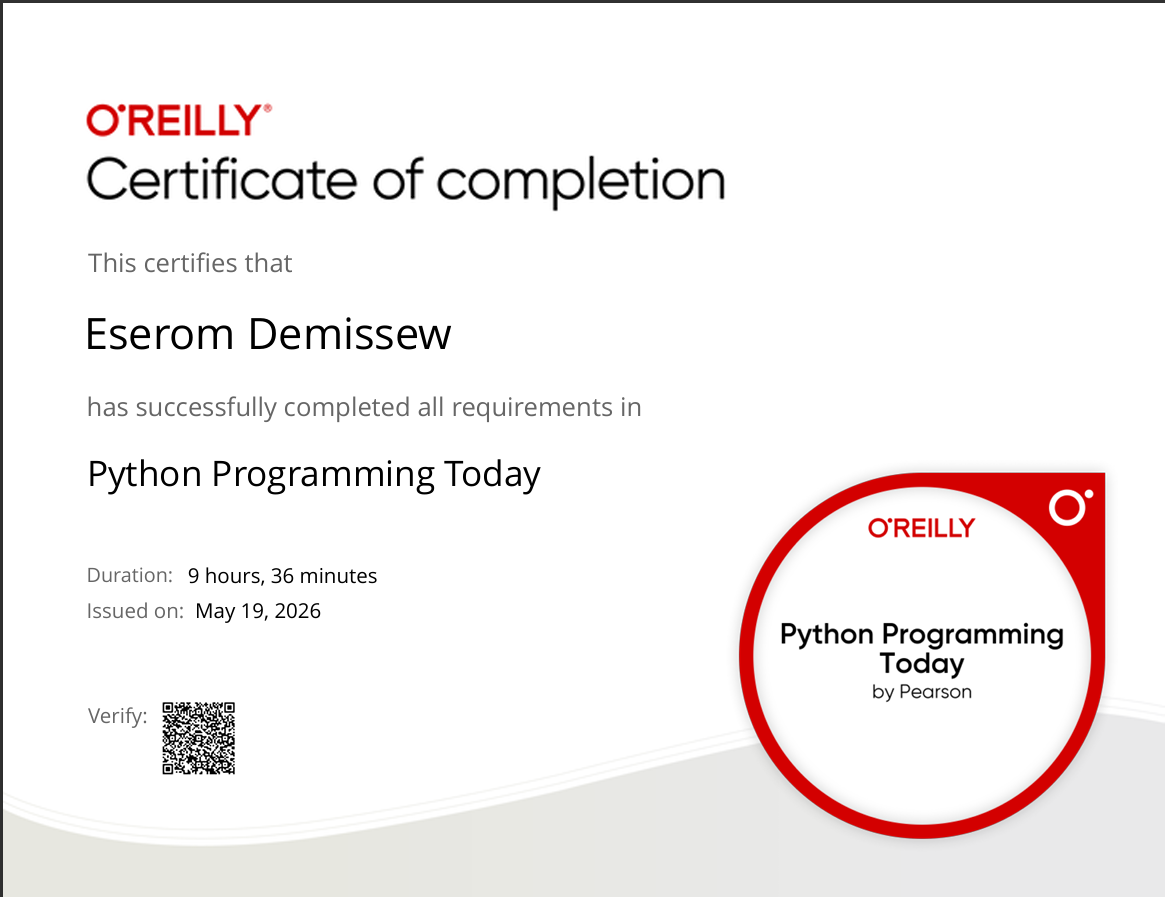 O'REILLY®

Certificate of completion

This certifies that

Eserom Demissew

has successfully completed all requirements in

Python Programming Today

Duration: 9 hours, 36 minutes

Issued on: May 19, 2026

Verify:

O'REILLY

Python Programming Today

by Pearson